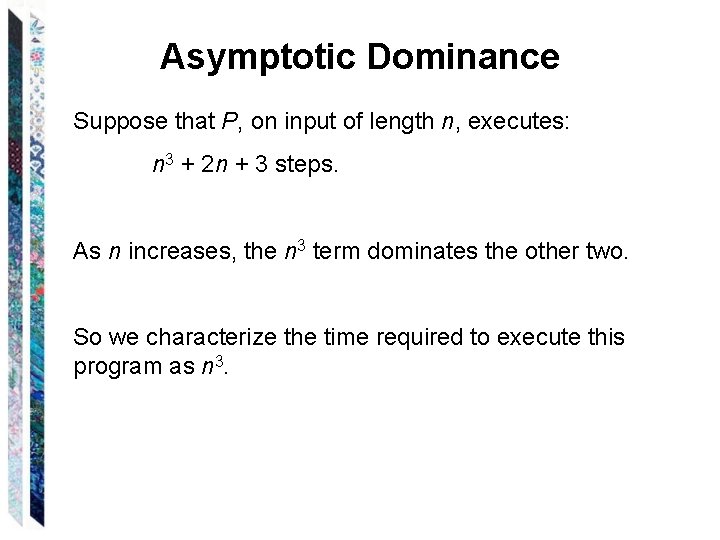 Asymptotic Dominance

Suppose that $P$, on input of length $n$, executes:

$n^3 + 2n + 3$ steps.

As $n$ increases, the $n^3$ term dominates the other two.

So we characterize the time required to execute this program as $n^3$.